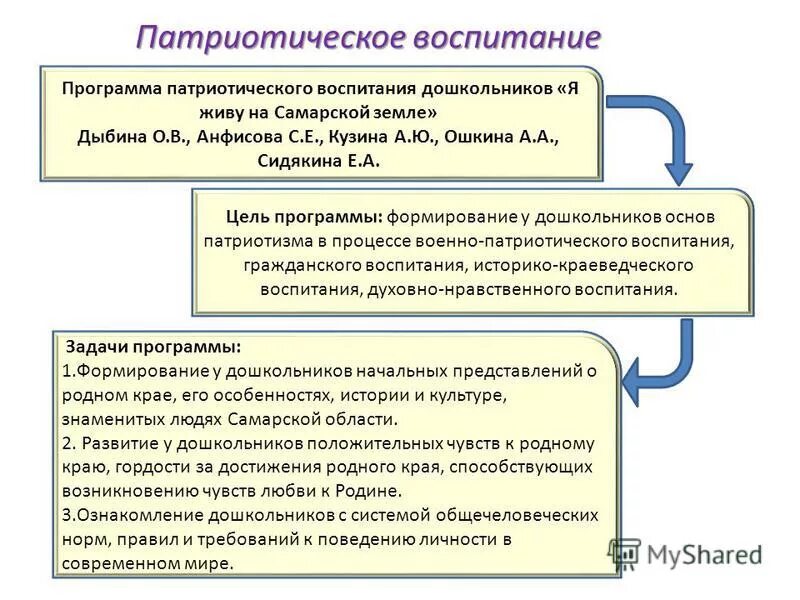 Патриотическое воспитание

Программа патриотического воспитания дошкольников «Я живу на Самарской земле»
Дыбина О.В., Анфисова С.Е., Кузина А.Ю., Ошкина А.А., Сидякина Е.А.

Цель программы: формирование у дошкольников основ патриотизма в процессе военно-патриотического воспитания, гражданского воспитания, историко-краеведческого воспитания, духовно-нравственного воспитания.

Задачи программы:
1.Формирование у дошкольников начальных представлений о родном крае, его особенностях, истории и культуре, знаменитых людях Самарской области.
2. Развитие у дошкольников положительных чувств к родному краю, гордости за достижения родного края, способствующих возникновению чувств любви к Родине.
3.Ознакомление дошкольников с системой общечеловеческих норм, правил и требований к поведению личности в современном мире.

MyShared